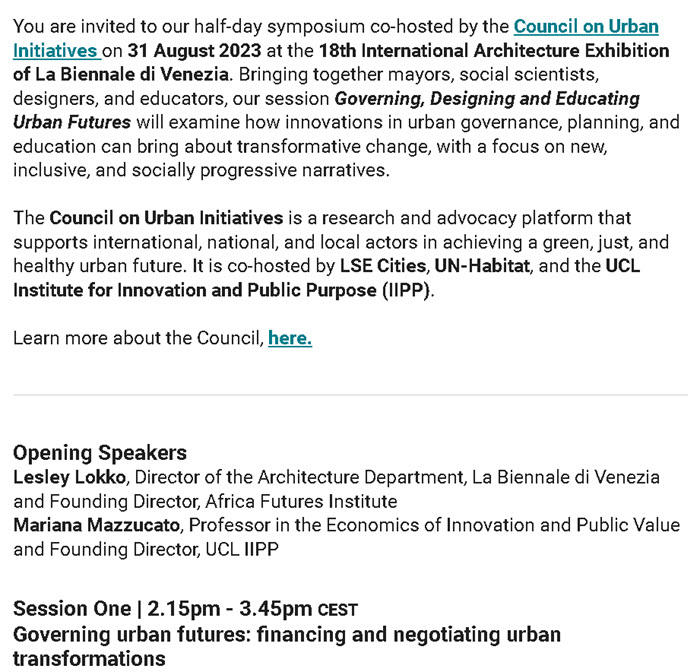 You are invited to our half-day symposium co-hosted by the Council on Urban Initiatives on 31 August 2023 at the 18th International Architecture Exhibition of La Biennale di Venezia. Bringing together mayors, social scientists, designers, and educators, our session Governing, Designing and Educating Urban Futures will examine how innovations in urban governance, planning, and education can bring about transformative change, with a focus on new, inclusive, and socially progressive narratives.

The Council on Urban Initiatives is a research and advocacy platform that supports international, national, and local actors in achieving a green, just, and healthy urban future. It is co-hosted by LSE Cities, UN-Habitat, and the UCL Institute for Innovation and Public Purpose (IIPP).

Learn more about the Council, here.

Opening Speakers
Lesley Lokko, Director of the Architecture Department, La Biennale di Venezia and Founding Director, Africa Futures Institute
Mariana Mazzucato, Professor in the Economics of Innovation and Public Value and Founding Director, UCL IIPP

Session One | 2.15pm - 3.45pm CEST
Governing urban futures: financing and negotiating urban transformations